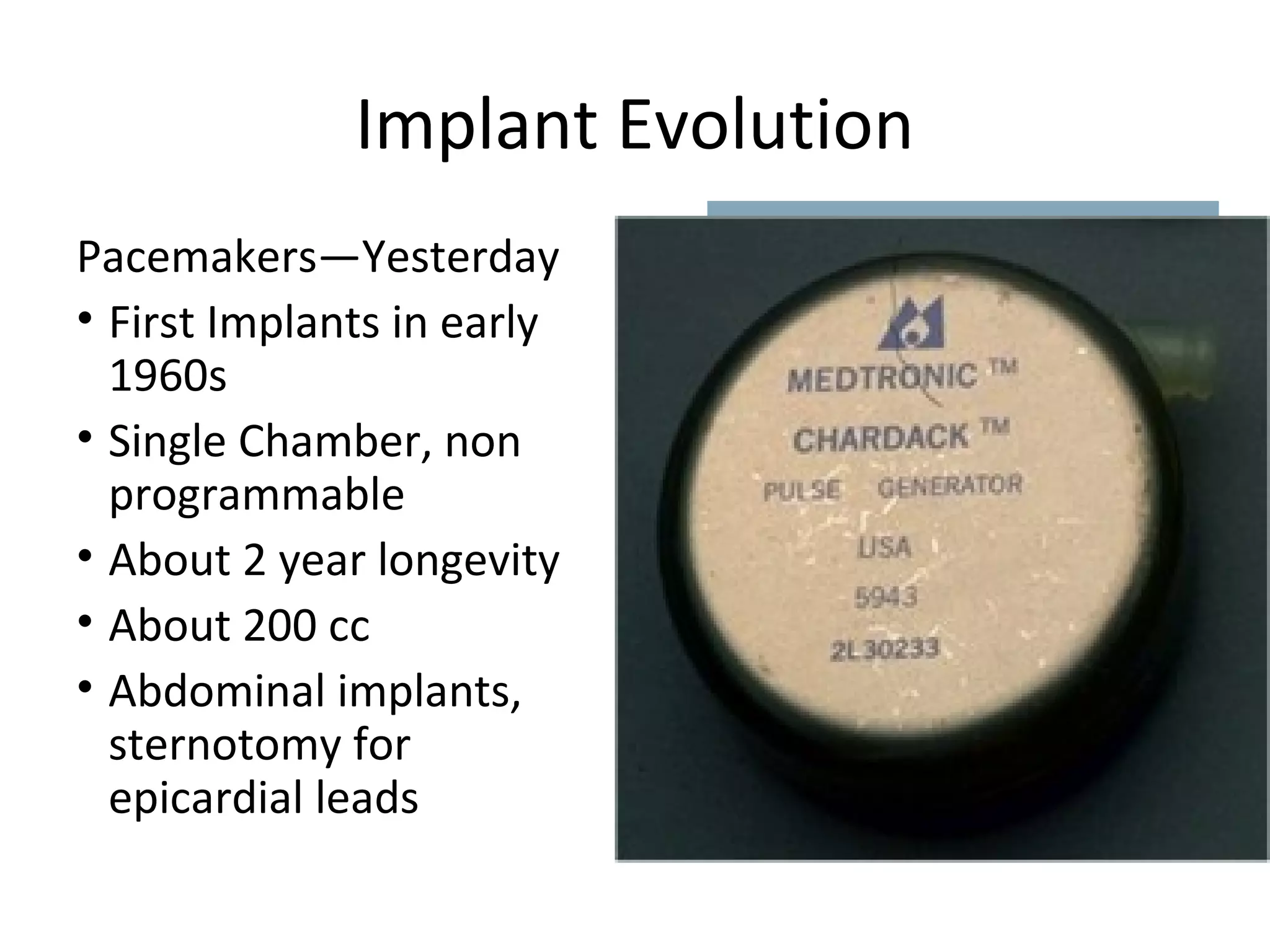 Implant Evolution

Pacemakers—Yesterday

• First Implants in early 1960s
• Single Chamber, non programmable
• About 2 year longevity
• About 200 cc
• Abdominal implants, sternotomy for epicardial leads

MEDTRONIC ™
CHARDACK ™
PULSE GENERATOR
USA
5943
2L30233